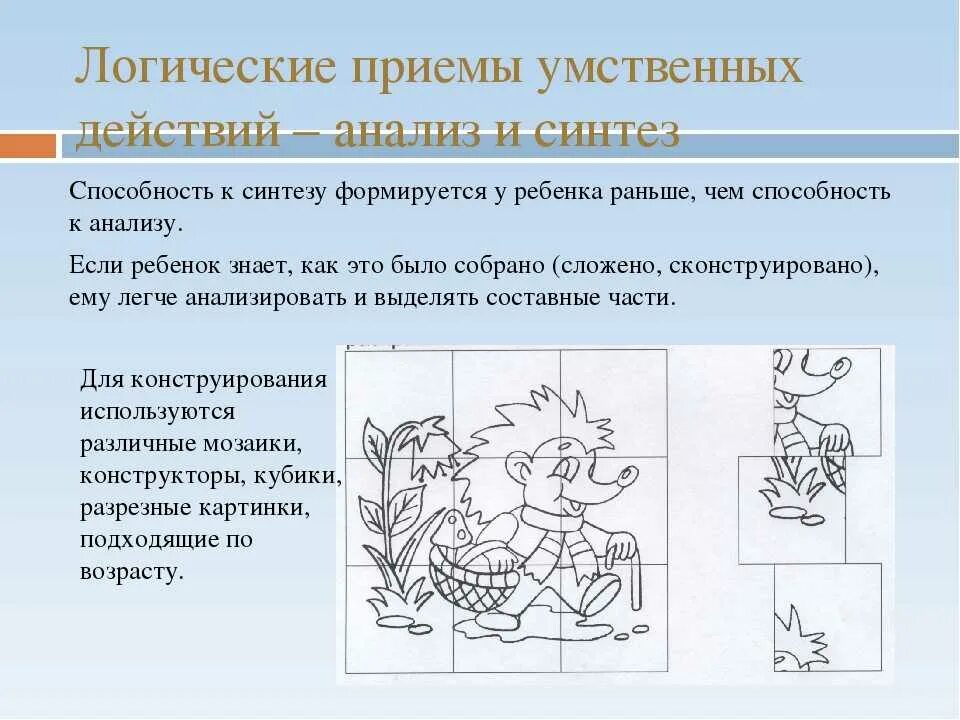 Логические приемы умственных действий – анализ и синтез

Способность к синтезу формируется у ребенка раньше, чем способность к анализу.

Если ребенок знает, как это было собрано (сложено, сконструировано), ему легче анализировать и выделять составные части.

Для конструирования используются различные мозаики, конструкторы, кубики, разрезные картинки, подходящие по возрасту.